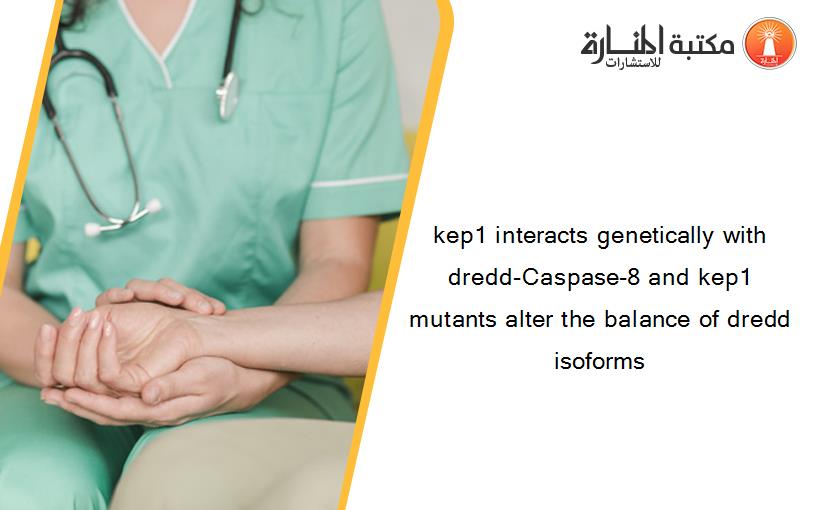 مكتبة المنارة للاستشارات

kep1 interacts genetically with dredd-Caspase-8 and kep1 mutants alter the balance of dredd isoforms